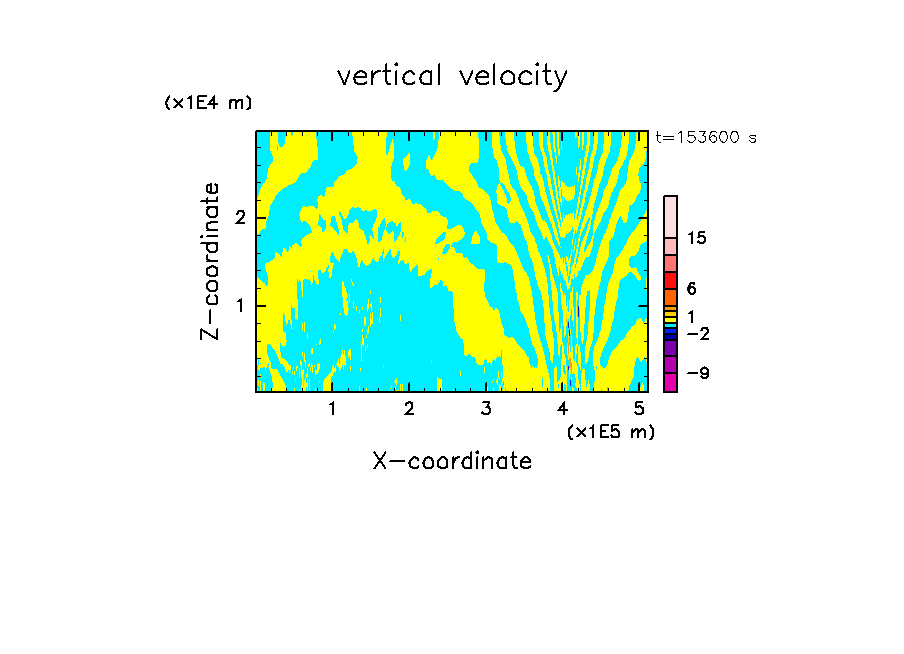 vertical velocity

(x1E4 m)

t=153600 s

Z-coordinate

2

1

15

6

1

−2

−9

1 2 3 4 5

(x1E5 m)

X-coordinate